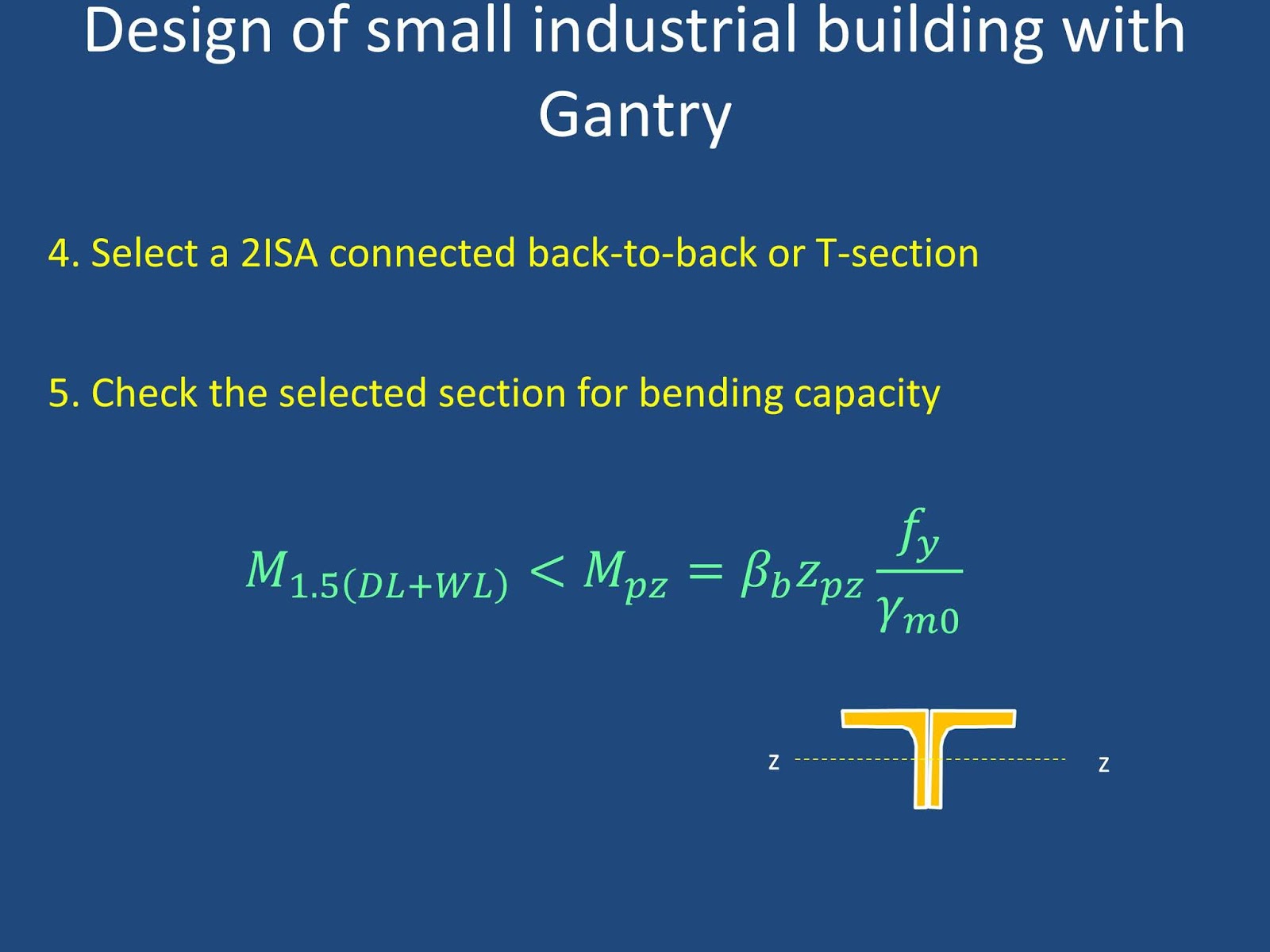 Design of small industrial building with Gantry

4. Select a 2ISA connected back-to-back or T-section

5. Check the selected section for bending capacity

$M_{1.5(DL+WL)} < M_{pz} = \beta_b z_{pz} \frac{f_y}{\gamma_{m0}}$

z

z